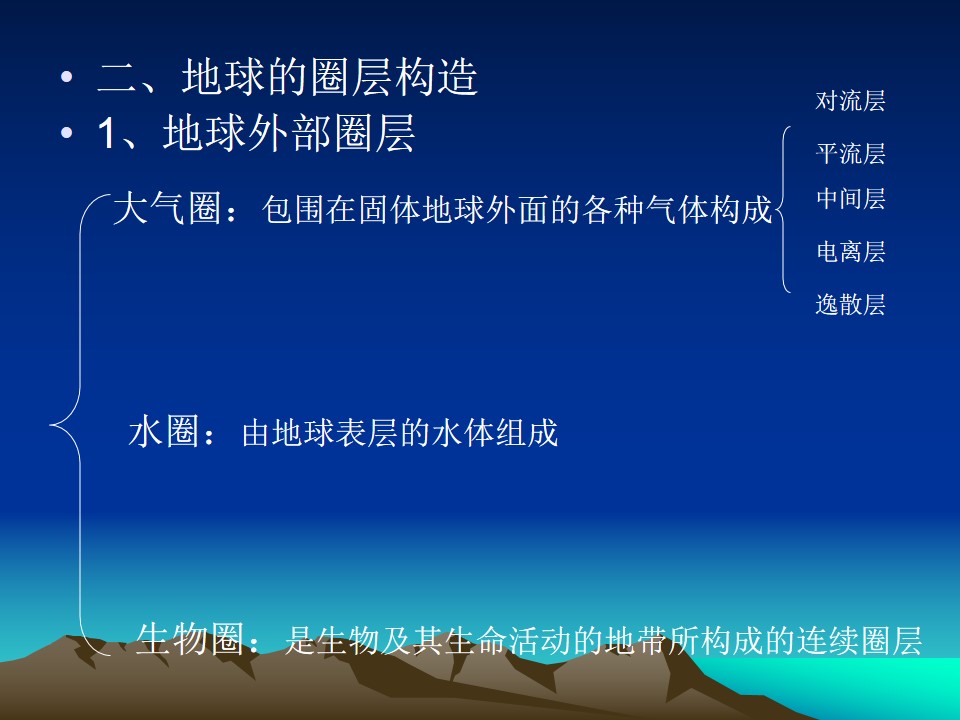 • 二、地球的圈层构造
• 1、地球外部圈层

大气圈：包围在固体地球外面的各种气体构成

对流层
平流层
中间层
电离层
逸散层

水圈：由地球表层的水体组成

生物圈：是生物及其生命活动的地带所构成的连续圈层